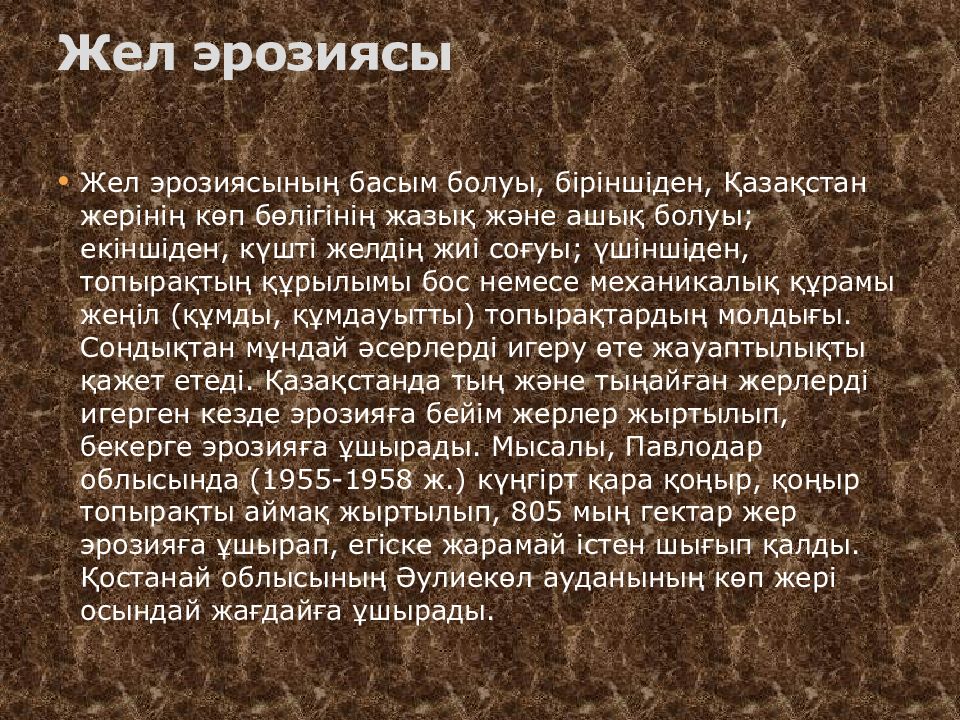 Жел эрозиясы

• Жел эрозиясының басым болуы, біріншіден, Қазақстан жерінің көп бөлігінің жазық және ашық болуы; екіншіден, күшті желдің жиі соғуы; үшіншіден, топырақтың құрылымы бос немесе механикалық құрамы жеңіл (құмды, құмдауытты) топырақтардың молдығы. Сондықтан мұндай әсерлерді игеру өте жауаптылықты қажет етеді. Қазақстанда тың және тыңайған жерлерді игерген кезде эрозияға бейім жерлер жыртылып, бекерге эрозияға ұшырады. Мысалы, Павлодар облысында (1955-1958 ж.) күңгірт қара қоңыр, қоңыр топырақты аймақ жыртылып, 805 мың гектар жер эрозияға ұшырап, егіске жарамай істен шығып қалды. Қостанай облысының Әулиекөл ауданының көп жері осындай жағдайға ұшырады.